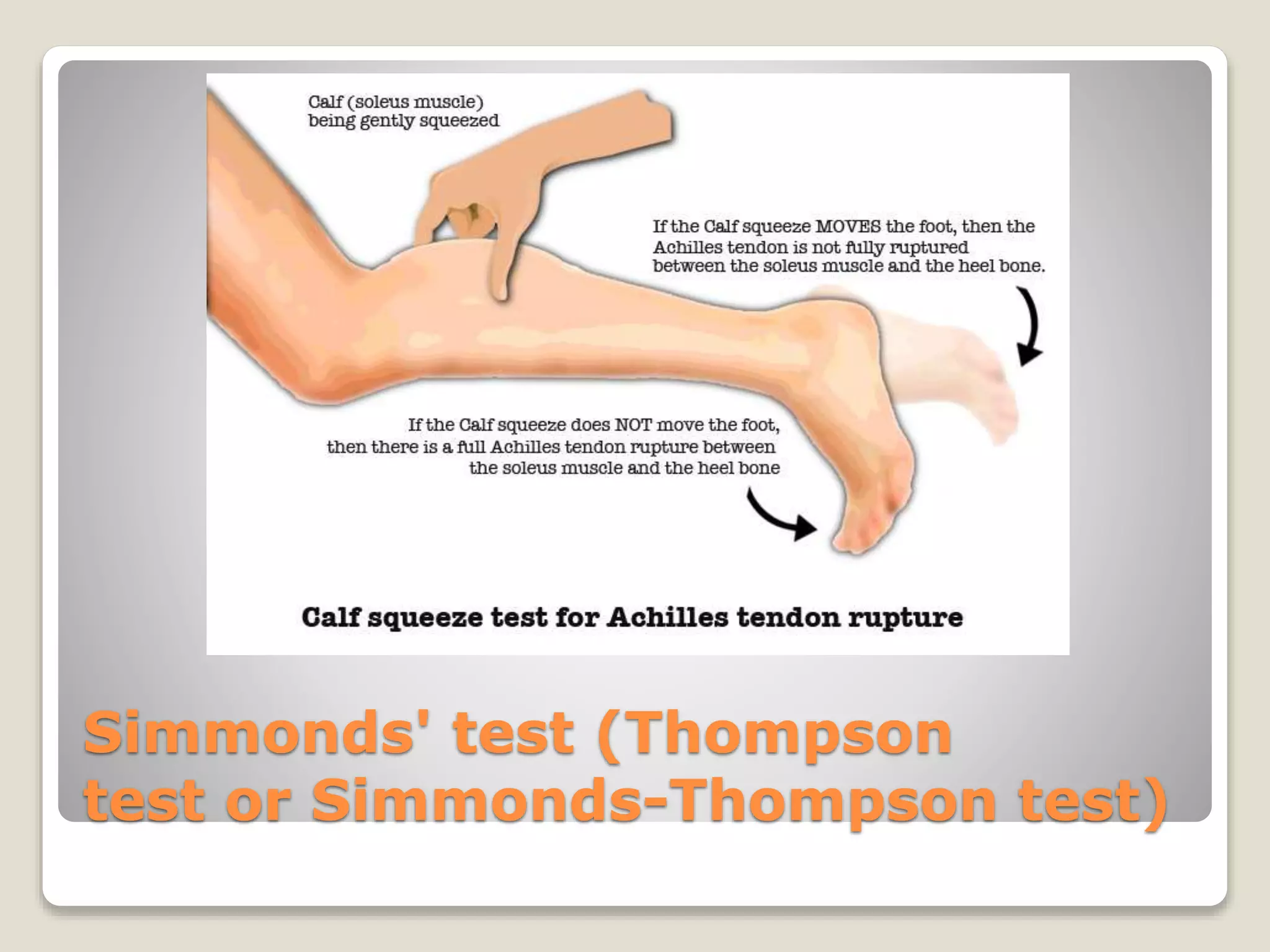 Calf (soleus muscle) being gently squeezed

If the Calf squeeze MOVES the foot, then the Achilles tendon is not fully ruptured between the soleus muscle and the heel bone.

If the Calf squeeze does NOT move the foot, then there is a full Achilles tendon rupture between the soleus muscle and the heel bone

Calf squeeze test for Achilles tendon rupture

Simmonds' test (Thompson test or Simmonds-Thompson test)